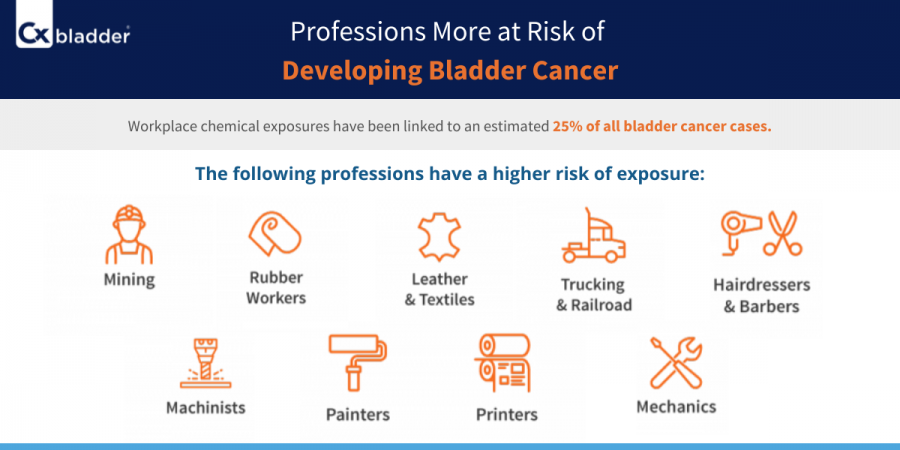 Cx bladder

Professions More at Risk of
Developing Bladder Cancer

Workplace chemical exposures have been linked to an estimated 25% of all bladder cancer cases.

The following professions have a higher risk of exposure:

Mining

Rubber Workers

Leather & Textiles

Trucking & Railroad

Hairdressers & Barbers

Machinists

Painters

Printers

Mechanics